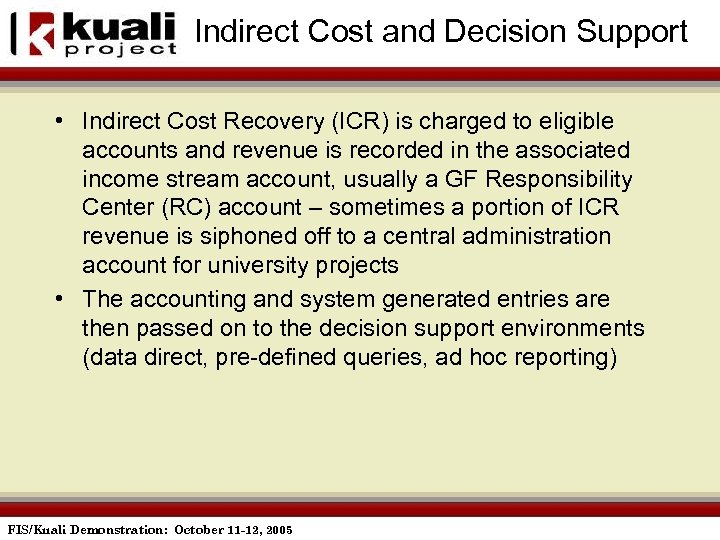 kuali project

Indirect Cost and Decision Support

• Indirect Cost Recovery (ICR) is charged to eligible accounts and revenue is recorded in the associated income stream account, usually a GF Responsibility Center (RC) account – sometimes a portion of ICR revenue is siphoned off to a central administration account for university projects

• The accounting and system generated entries are then passed on to the decision support environments (data direct, pre-defined queries, ad hoc reporting)

FIS/Kuali Demonstration: October 11-12, 2005